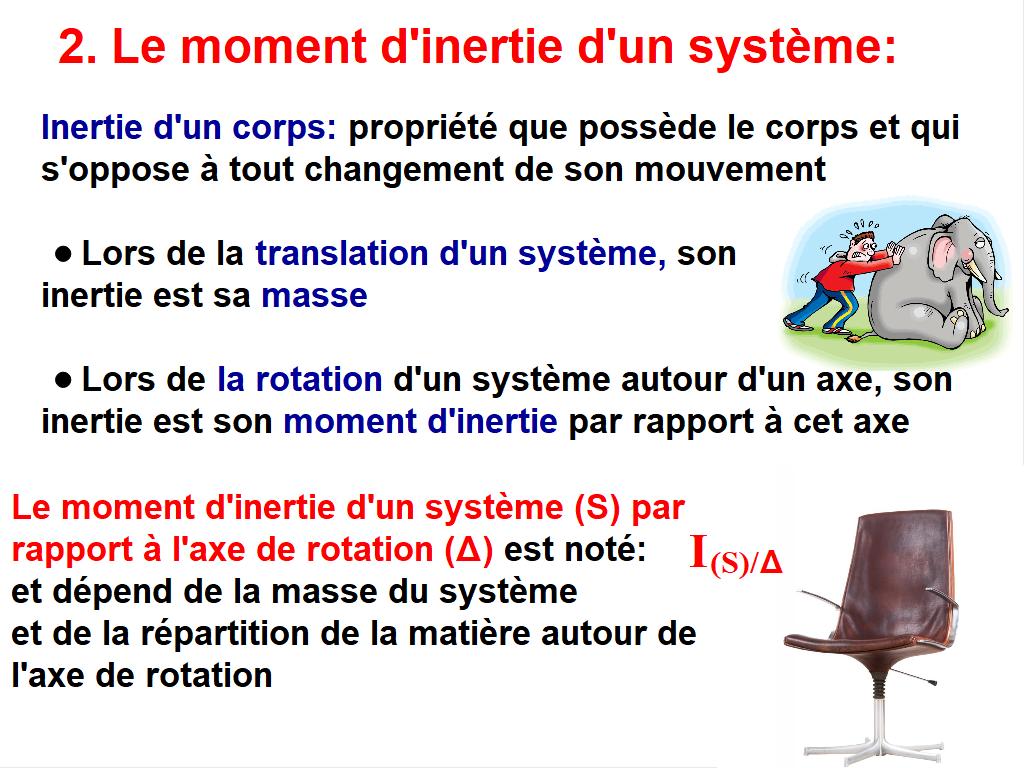 2. Le moment d'inertie d'un système:

Inertie d'un corps: propriété que possède le corps et qui s'oppose à tout changement de son mouvement

● Lors de la translation d'un système, son inertie est sa masse

● Lors de la rotation d'un système autour d'un axe, son inertie est son moment d'inertie par rapport à cet axe

Le moment d'inertie d'un système (S) par rapport à l'axe de rotation (Δ) est noté: $I_{(S)/\Delta}$
et dépend de la masse du système
et de la répartition de la matière autour de l'axe de rotation